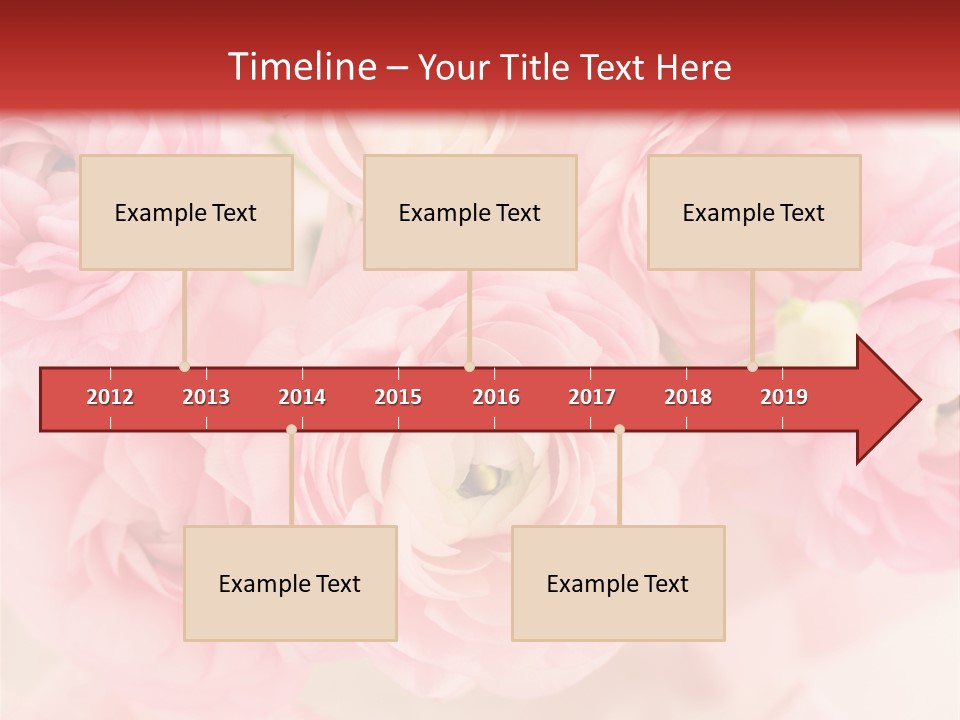 Timeline – Your Title Text Here

Example Text

Example Text

Example Text

2012 2013 2014 2015 2016 2017 2018 2019

Example Text

Example Text